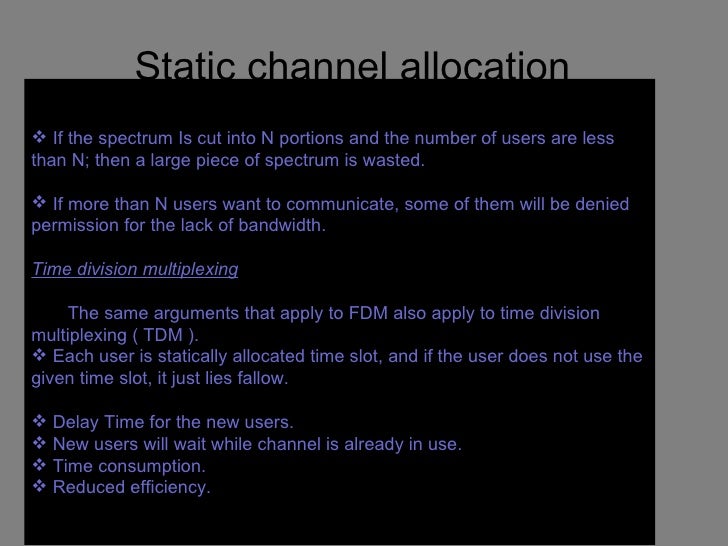 Static channel allocation

❖ If the spectrum Is cut into N portions and the number of users are less than N; then a large piece of spectrum is wasted.

❖ If more than N users want to communicate, some of them will be denied permission for the lack of bandwidth.

Time division multiplexing

The same arguments that apply to FDM also apply to time division multiplexing ( TDM ).
❖ Each user is statically allocated time slot, and if the user does not use the given time slot, it just lies fallow.

❖ Delay Time for the new users.
❖ New users will wait while channel is already in use.
❖ Time consumption.
❖ Reduced efficiency.